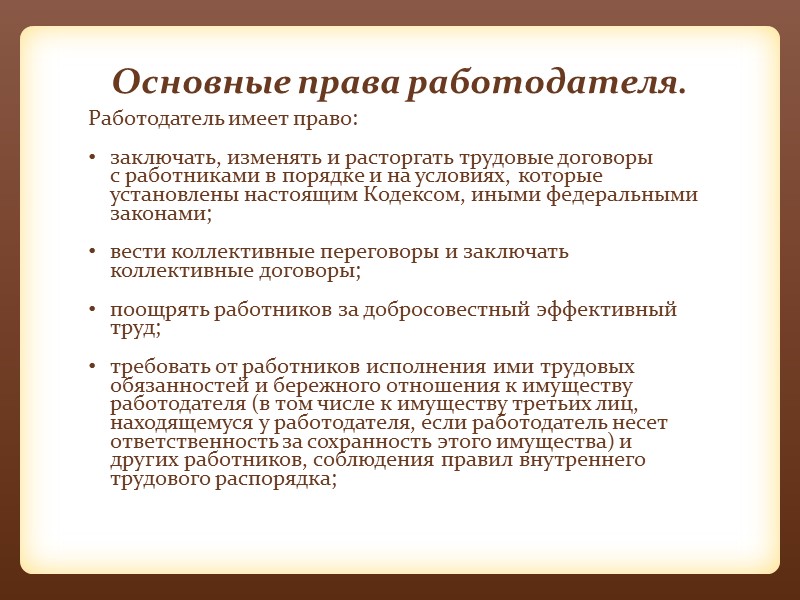 Основные права работодателя.

Работодатель имеет право:

• заключать, изменять и расторгать трудовые договоры с работниками в порядке и на условиях, которые установлены настоящим Кодексом, иными федеральными законами;

• вести коллективные переговоры и заключать коллективные договоры;

• поощрять работников за добросовестный эффективный труд;

• требовать от работников исполнения ими трудовых обязанностей и бережного отношения к имуществу работодателя (в том числе к имуществу третьих лиц, находящемуся у работодателя, если работодатель несет ответственность за сохранность этого имущества) и других работников, соблюдения правил внутреннего трудового распорядка;